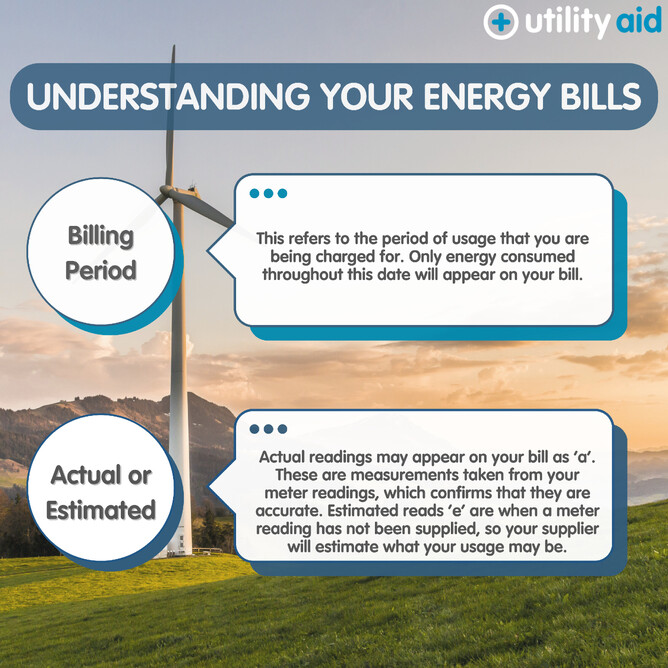 utility aid

UNDERSTANDING YOUR ENERGY BILLS

Billing Period

This refers to the period of usage that you are being charged for. Only energy consumed throughout this date will appear on your bill.

Actual or Estimated

Actual readings may appear on your bill as 'a'. These are measurements taken from your meter readings, which confirms that they are accurate. Estimated reads 'e' are when a meter reading has not been supplied, so your supplier will estimate what your usage may be.